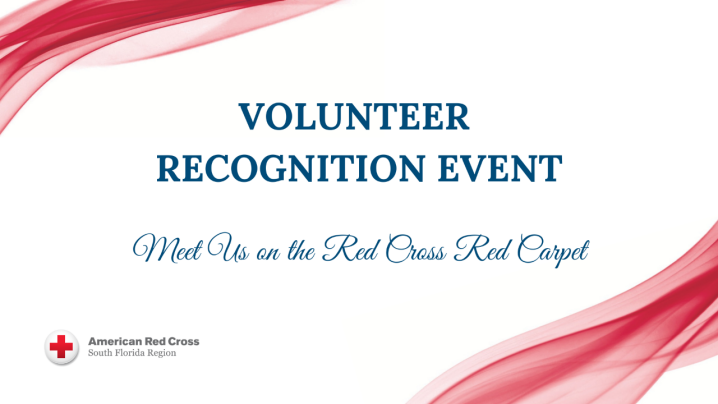 VOLUNTEER RECOGNITION EVENT

Meet Us on the Red Cross Red Carpet

American Red Cross
South Florida Region